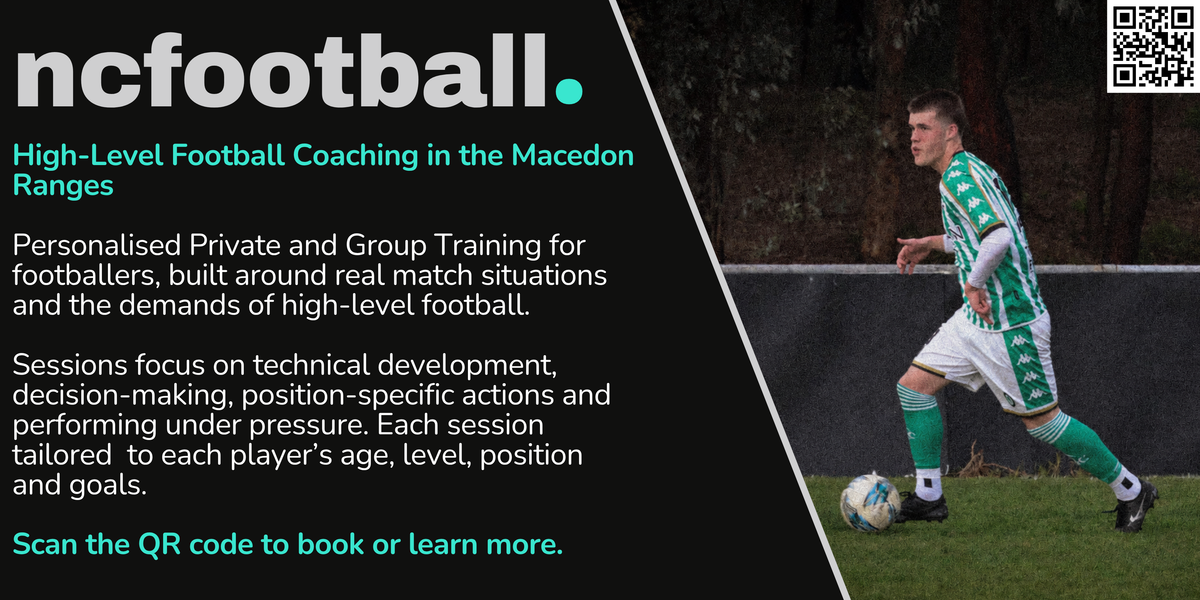 ncfootball.

High-Level Football Coaching in the Macedon Ranges

Personalised Private and Group Training for footballers, built around real match situations and the demands of high-level football.

Sessions focus on technical development, decision-making, position-specific actions and performing under pressure. Each session tailored to each player's age, level, position and goals.

Scan the QR code to book or learn more.